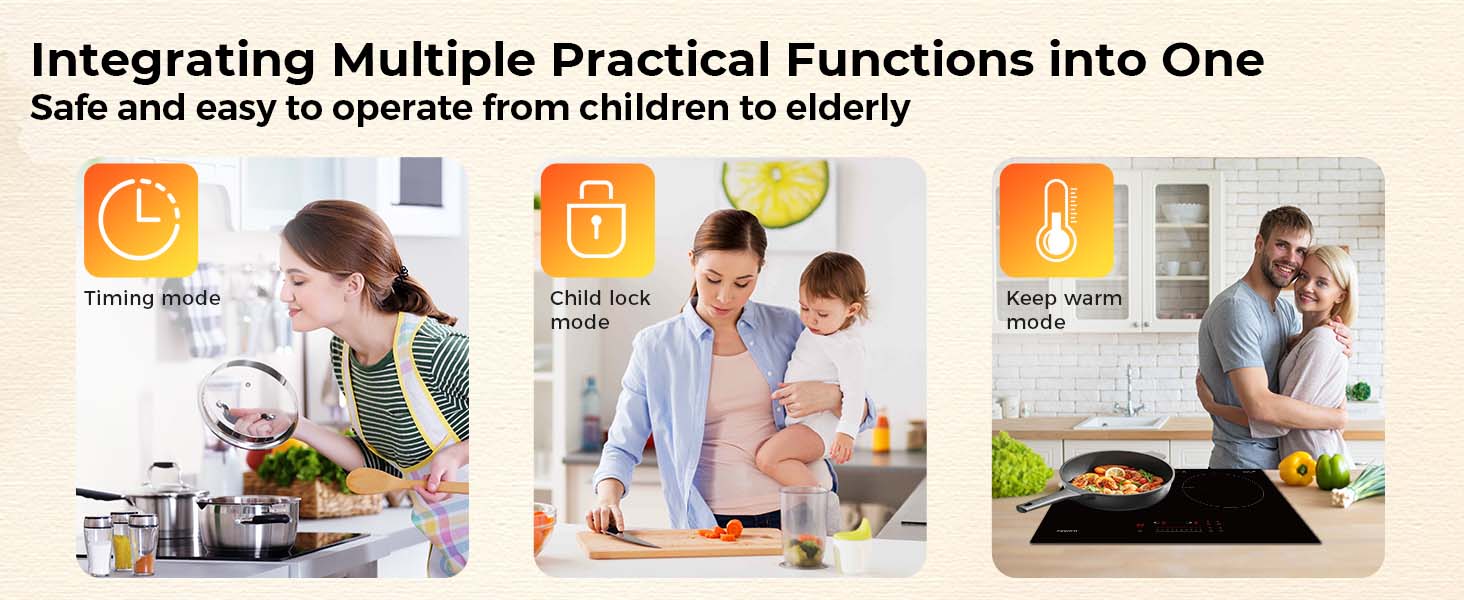 Integrating Multiple Practical Functions into One
Safe and easy to operate from children to elderly

Timing mode

Child lock mode

Keep warm mode